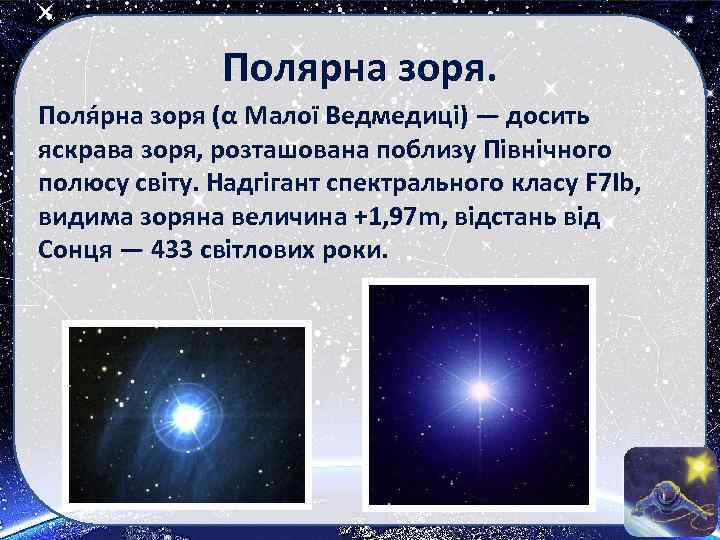 Полярна зоря.

Поля́рна зоря (α Малої Ведмедиці) — досить яскрава зоря, розташована поблизу Північного полюсу світу. Надгігант спектрального класу F7Ib, видима зоряна величина +1,97m, відстань від Сонця — 433 світлових роки.